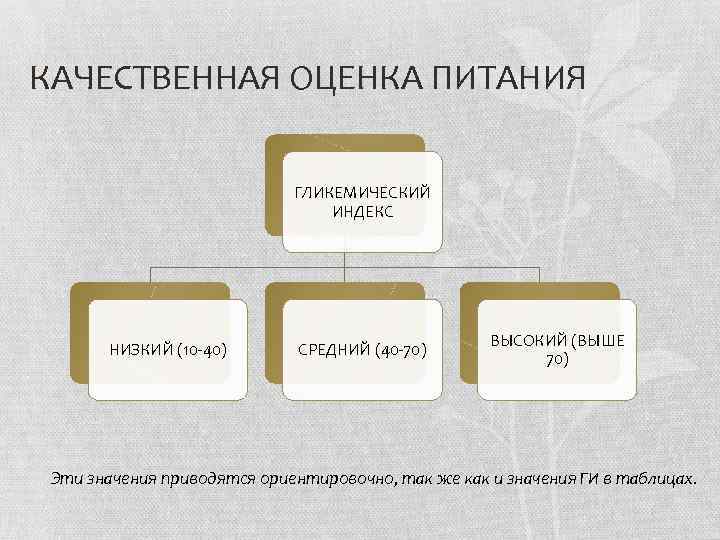 КАЧЕСТВЕННАЯ ОЦЕНКА ПИТАНИЯ

ГЛИКЕМИЧЕСКИЙ ИНДЕКС

НИЗКИЙ (10-40)

СРЕДНИЙ (40-70)

ВЫСОКИЙ (ВЫШЕ 70)

Эти значения приводятся ориентировочно, так же как и значения ГИ в таблицах.